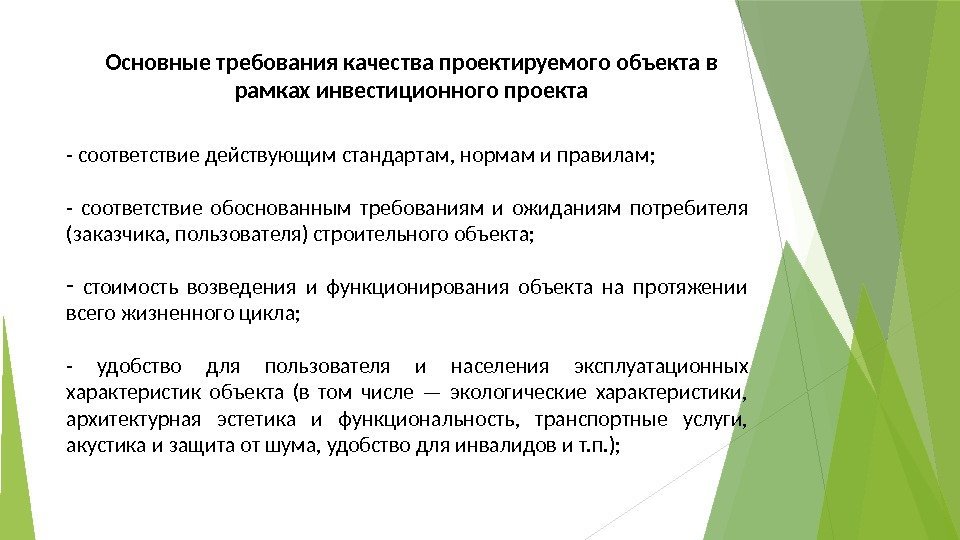 Основные требования качества проектируемого объекта в рамках инвестиционного проекта

- соответствие действующим стандартам, нормам и правилам;

- соответствие обоснованным требованиям и ожиданиям потребителя (заказчика, пользователя) строительного объекта;

- стоимость возведения и функционирования объекта на протяжении всего жизненного цикла;

- удобство для пользователя и населения эксплуатационных характеристик объекта (в том числе — экологические характеристики, архитектурная эстетика и функциональность, транспортные услуги, акустика и защита от шума, удобство для инвалидов и т.п.);